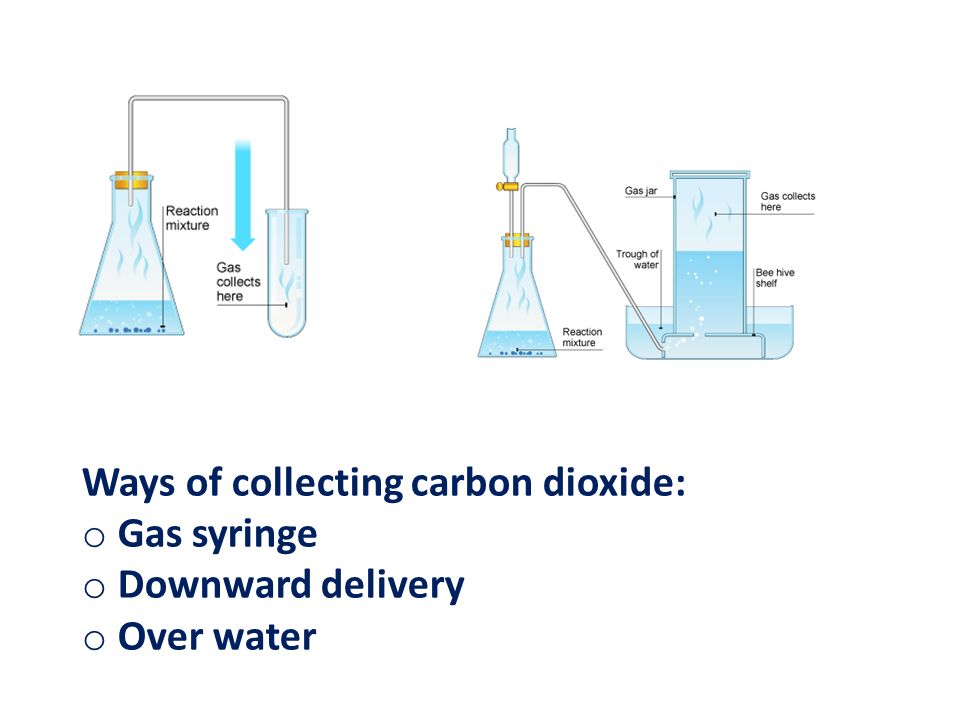 Reaction mixture

Gas collects here

Gas jar

Gas collects here

Trough of water

Bee hive shelf

Reaction mixture

Ways of collecting carbon dioxide:
o Gas syringe
o Downward delivery
o Over water